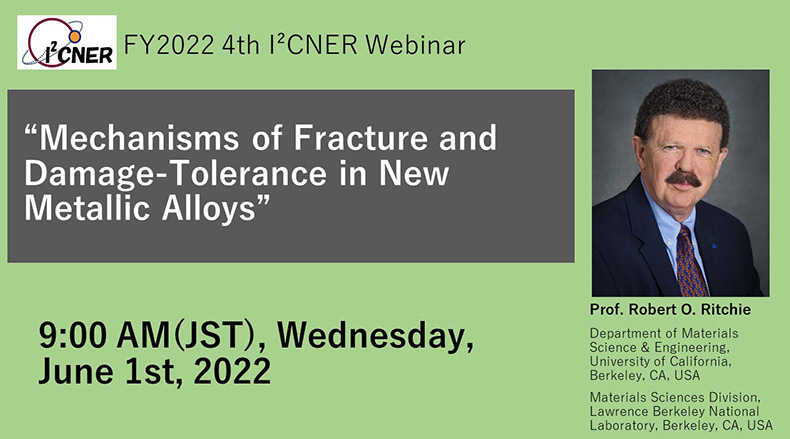 I²CNER

FY2022 4th I²CNER Webinar

“Mechanisms of Fracture and Damage-Tolerance in New Metallic Alloys”

9:00 AM(JST), Wednesday, June 1st, 2022

Prof. Robert O. Ritchie

Department of Materials Science & Engineering, University of California, Berkeley, CA, USA

Materials Sciences Division, Lawrence Berkeley National Laboratory, Berkeley, CA, USA